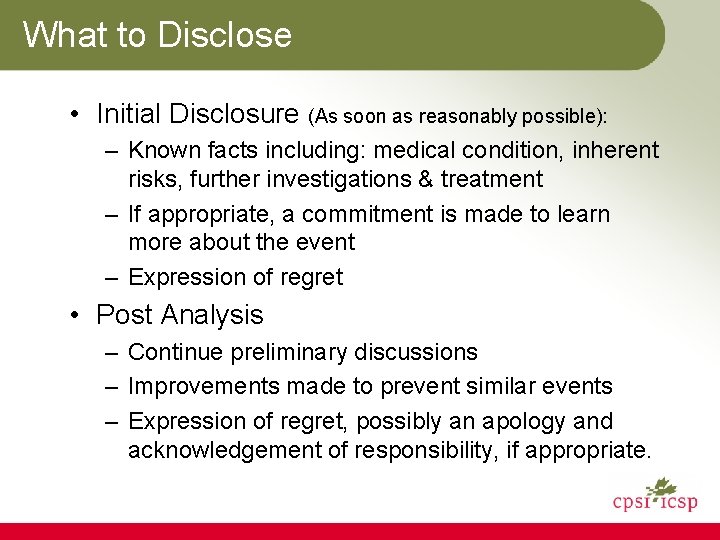 What to Disclose

• Initial Disclosure (As soon as reasonably possible):
– Known facts including: medical condition, inherent risks, further investigations & treatment
– If appropriate, a commitment is made to learn more about the event
– Expression of regret

• Post Analysis
– Continue preliminary discussions
– Improvements made to prevent similar events
– Expression of regret, possibly an apology and acknowledgement of responsibility, if appropriate.

cpsi icsp